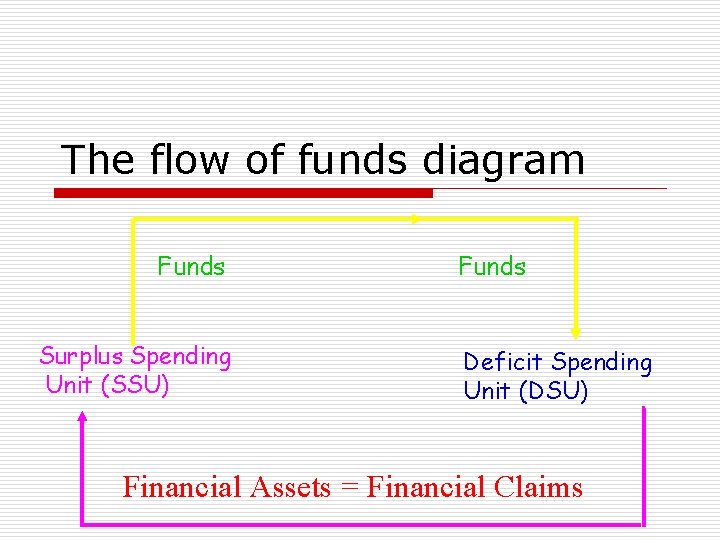 The flow of funds diagram

Funds

Funds

Surplus Spending Unit (SSU)

Deficit Spending Unit (DSU)

Financial Assets = Financial Claims